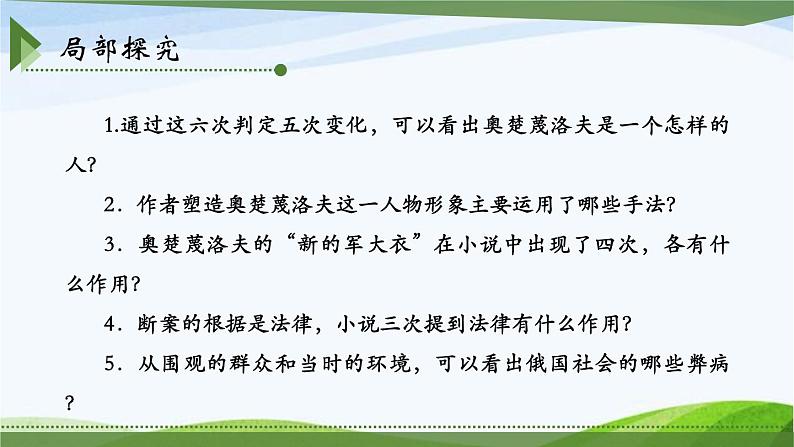 局部探究

1.通过这六次判定五次变化，可以看出奥楚蔑洛夫是一个怎样的人?

2．作者塑造奥楚蔑洛夫这一人物形象主要运用了哪些手法?

3．奥楚蔑洛夫的“新的军大衣”在小说中出现了四次，各有什么作用?

4．断案的根据是法律，小说三次提到法律有什么作用?

5．从围观的群众和当时的环境，可以看出俄国社会的哪些弊病?